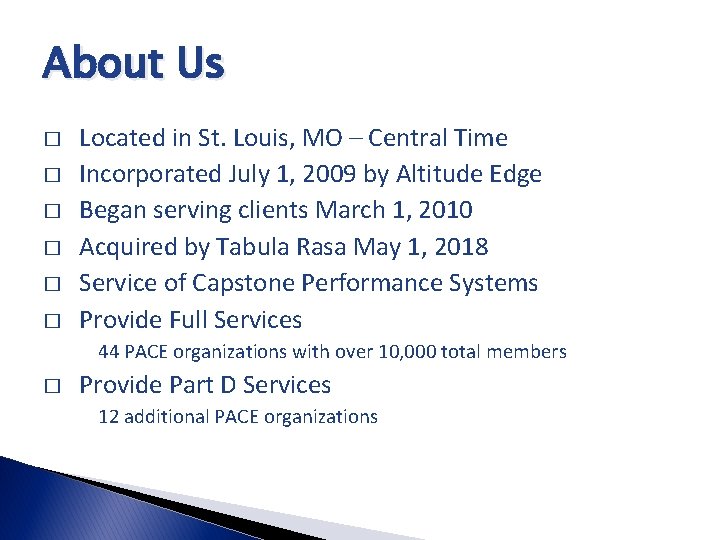 About Us

□ Located in St. Louis, MO – Central Time
□ Incorporated July 1, 2009 by Altitude Edge
□ Began serving clients March 1, 2010
□ Acquired by Tabula Rasa May 1, 2018
□ Service of Capstone Performance Systems
□ Provide Full Services
44 PACE organizations with over 10,000 total members
□ Provide Part D Services
12 additional PACE organizations